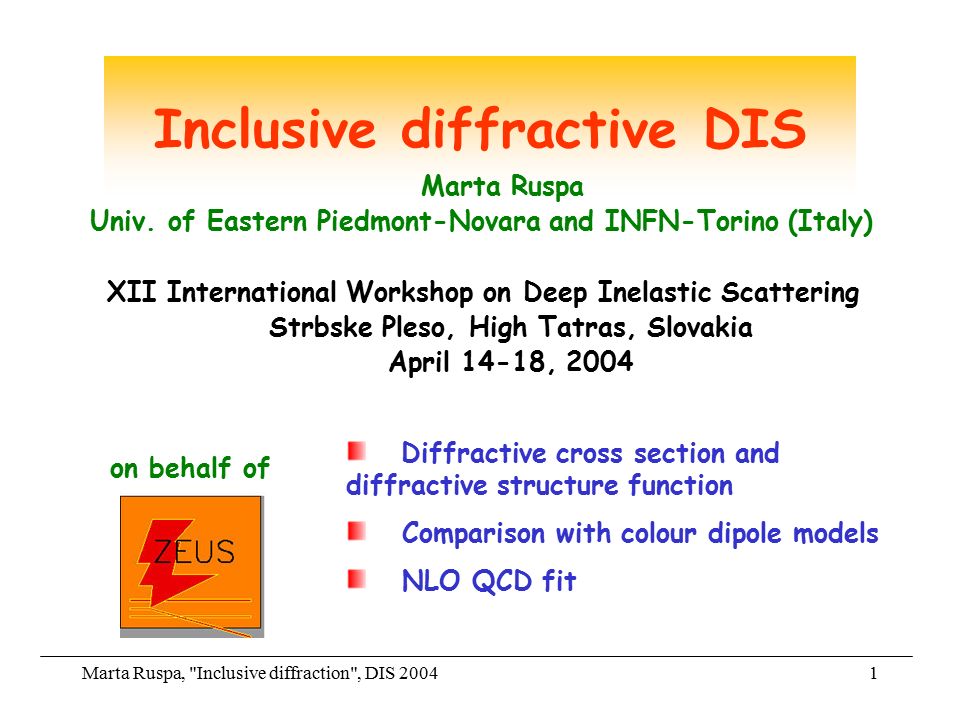 Inclusive diffractive DIS

Marta Ruspa
Univ. of Eastern Piedmont-Novara and INFN-Torino (Italy)

XII International Workshop on Deep Inelastic Scattering
Strbske Pleso, High Tatras, Slovakia
April 14-18, 2004

on behalf of

ZEUS

Diffractive cross section and diffractive structure function

Comparison with colour dipole models

NLO QCD fit

Marta Ruspa, "Inclusive diffraction", DIS 2004

1